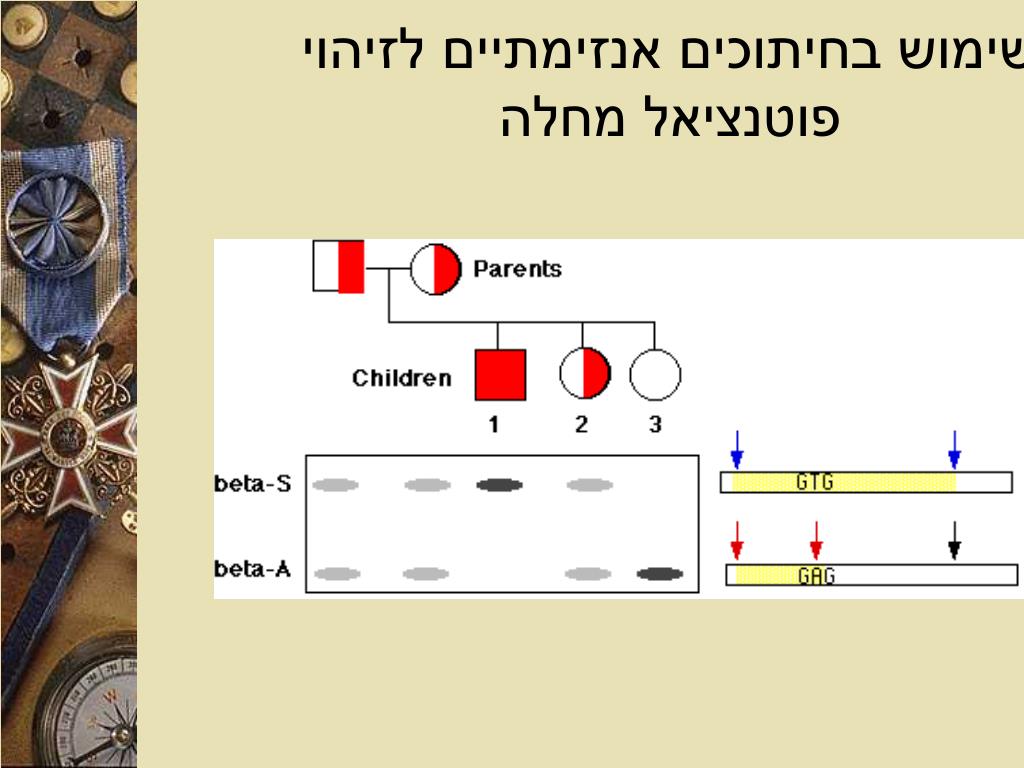 שימוש בחיתוכים אנזימתיים לזיהוי פוטנציאל מחלה

Parents

Children

1 2 3

beta-S

beta-A

GTG

GAG